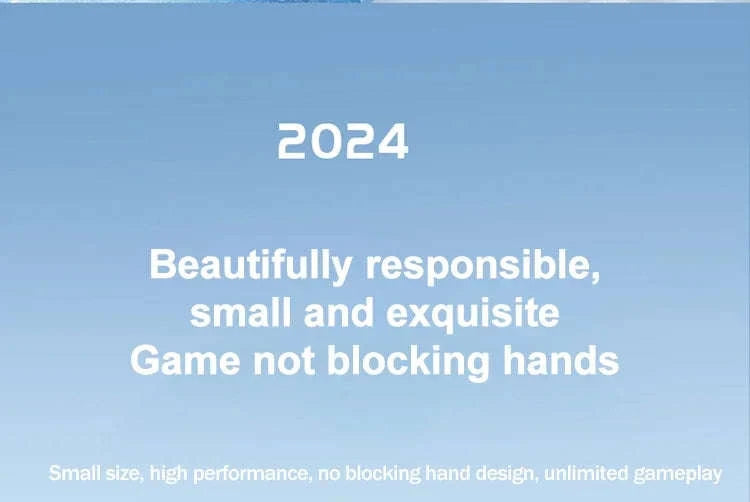 2024

Beautifully responsible, small and exquisite
Game not blocking hands

Small size, high performance, no blocking hand design, unlimited gameplay